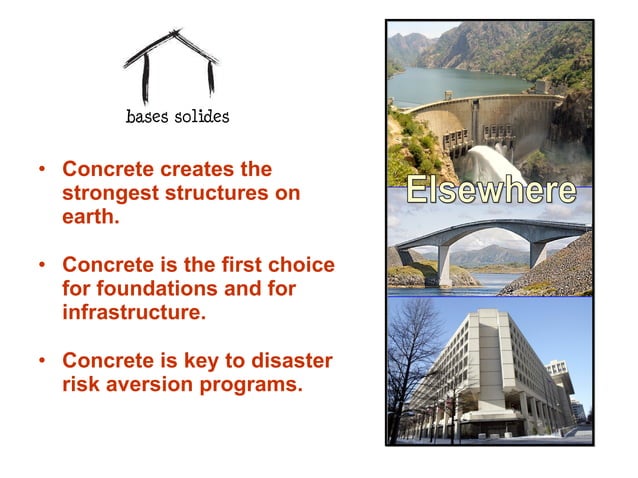 bases solides

• Concrete creates the strongest structures on earth.

• Concrete is the first choice for foundations and for infrastructure.

• Concrete is key to disaster risk aversion programs.

Elsewhere